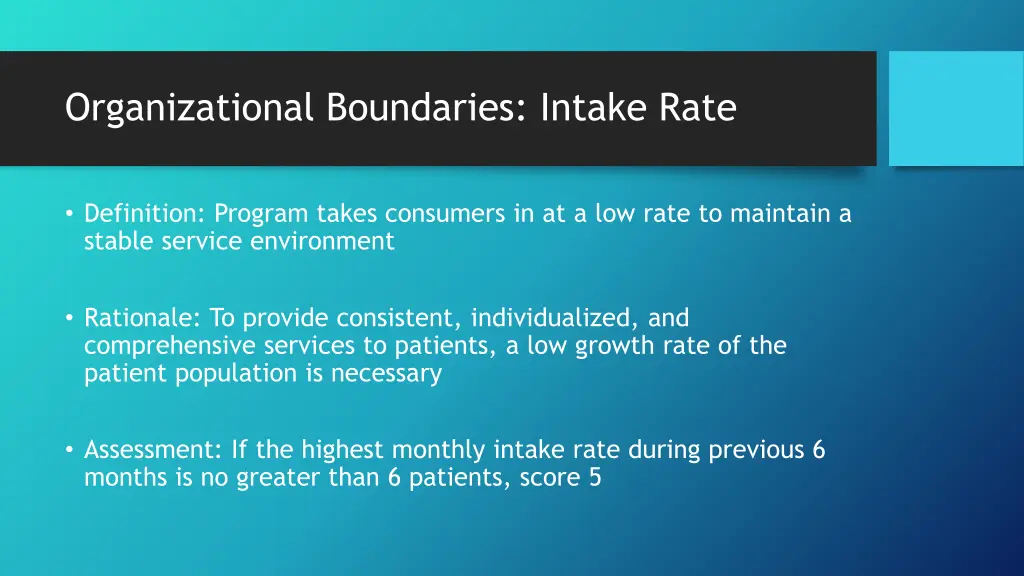 Organizational Boundaries: Intake Rate

• Definition: Program takes consumers in at a low rate to maintain a stable service environment

• Rationale: To provide consistent, individualized, and comprehensive services to patients, a low growth rate of the patient population is necessary

• Assessment: If the highest monthly intake rate during previous 6 months is no greater than 6 patients, score 5